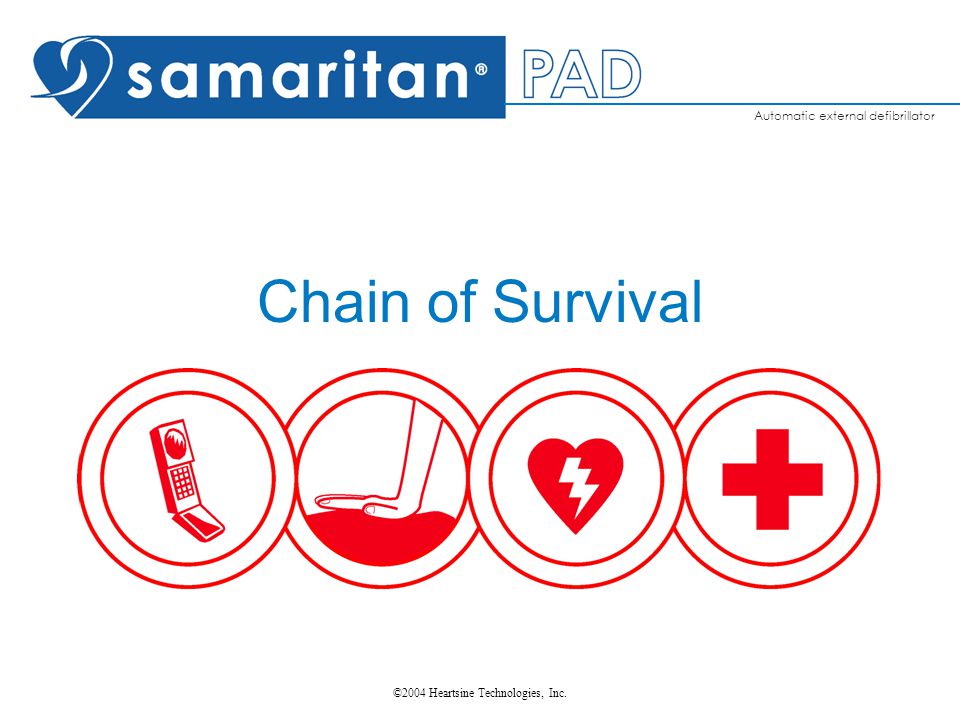 samaritan® PAD

Automatic external defibrillator

Chain of Survival

©2004 Heartsine Technologies, Inc.